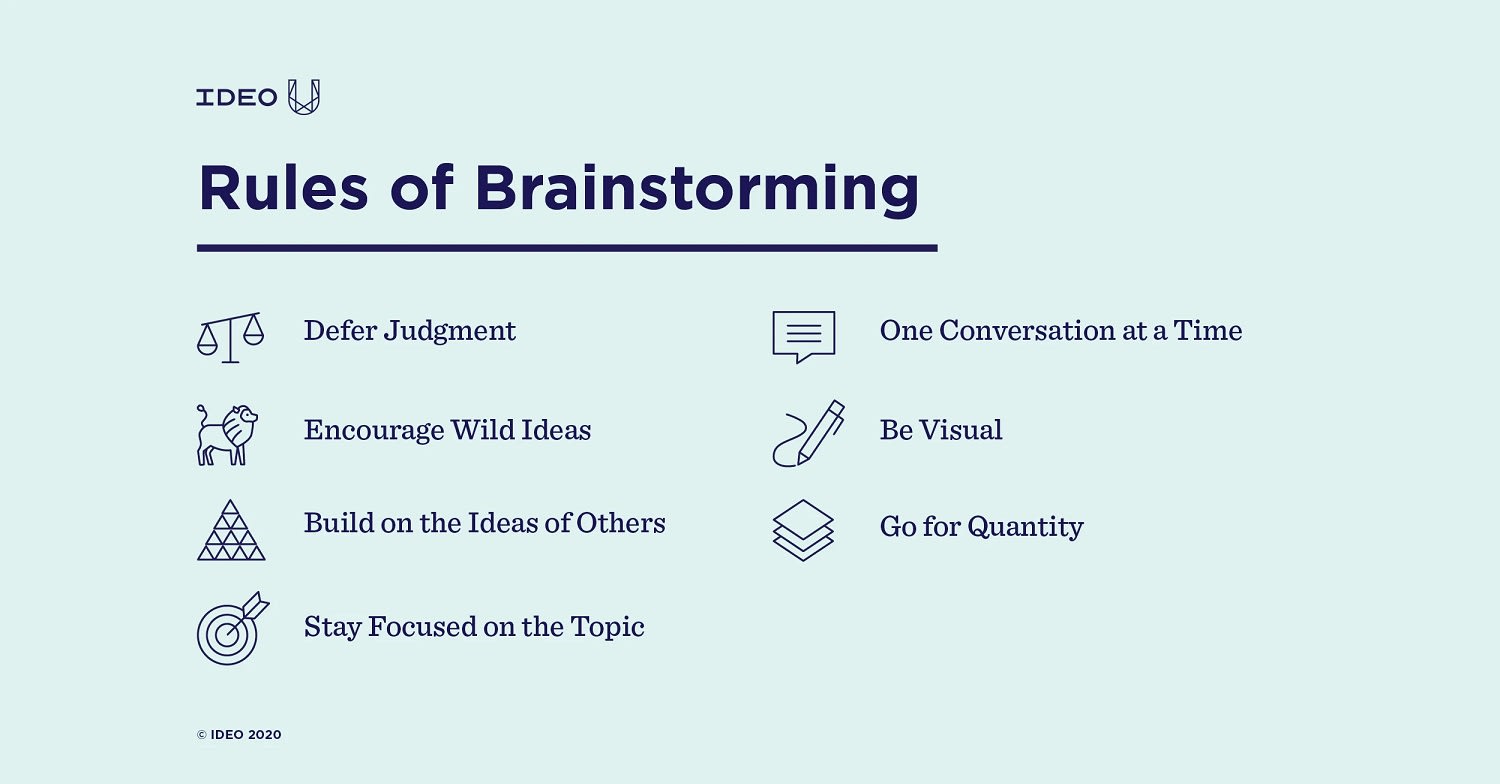 IDEO U

Rules of Brainstorming

Defer Judgment

Encourage Wild Ideas

Build on the Ideas of Others

Stay Focused on the Topic

One Conversation at a Time

Be Visual

Go for Quantity

© IDEO 2020